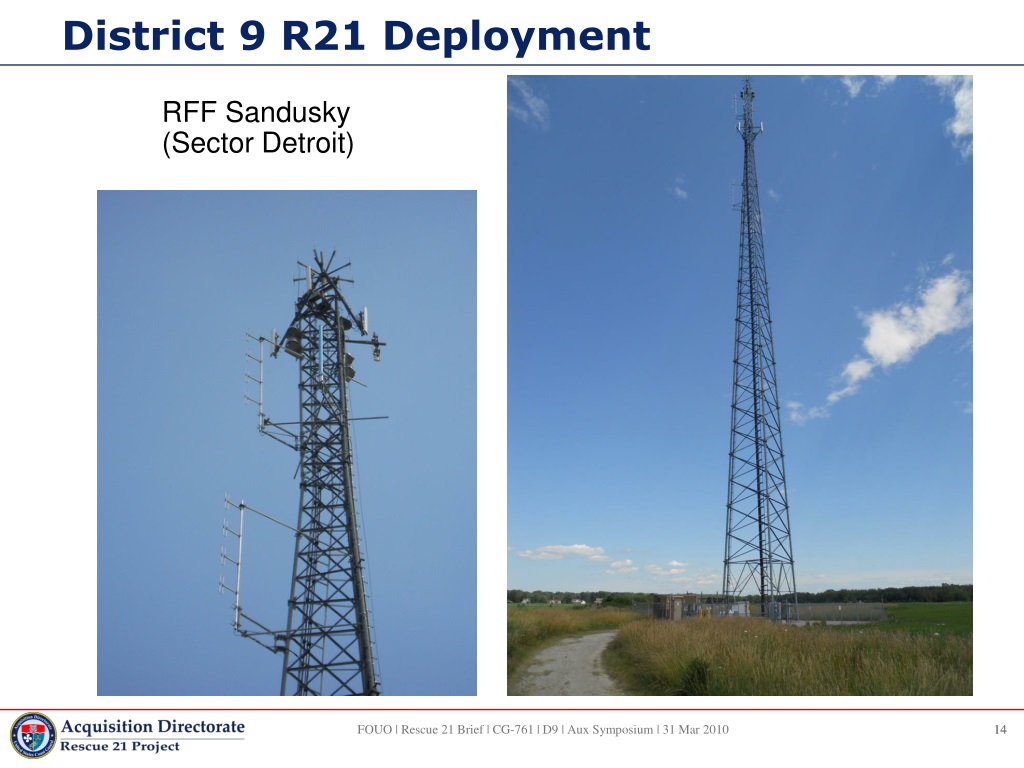 District 9 R21 Deployment

RFF Sandusky
(Sector Detroit)

Acquisition Directorate
Rescue 21 Project

FOUO | Rescue 21 Brief | CG-761 | D9 | Aux Symposium | 31 Mar 2010

14